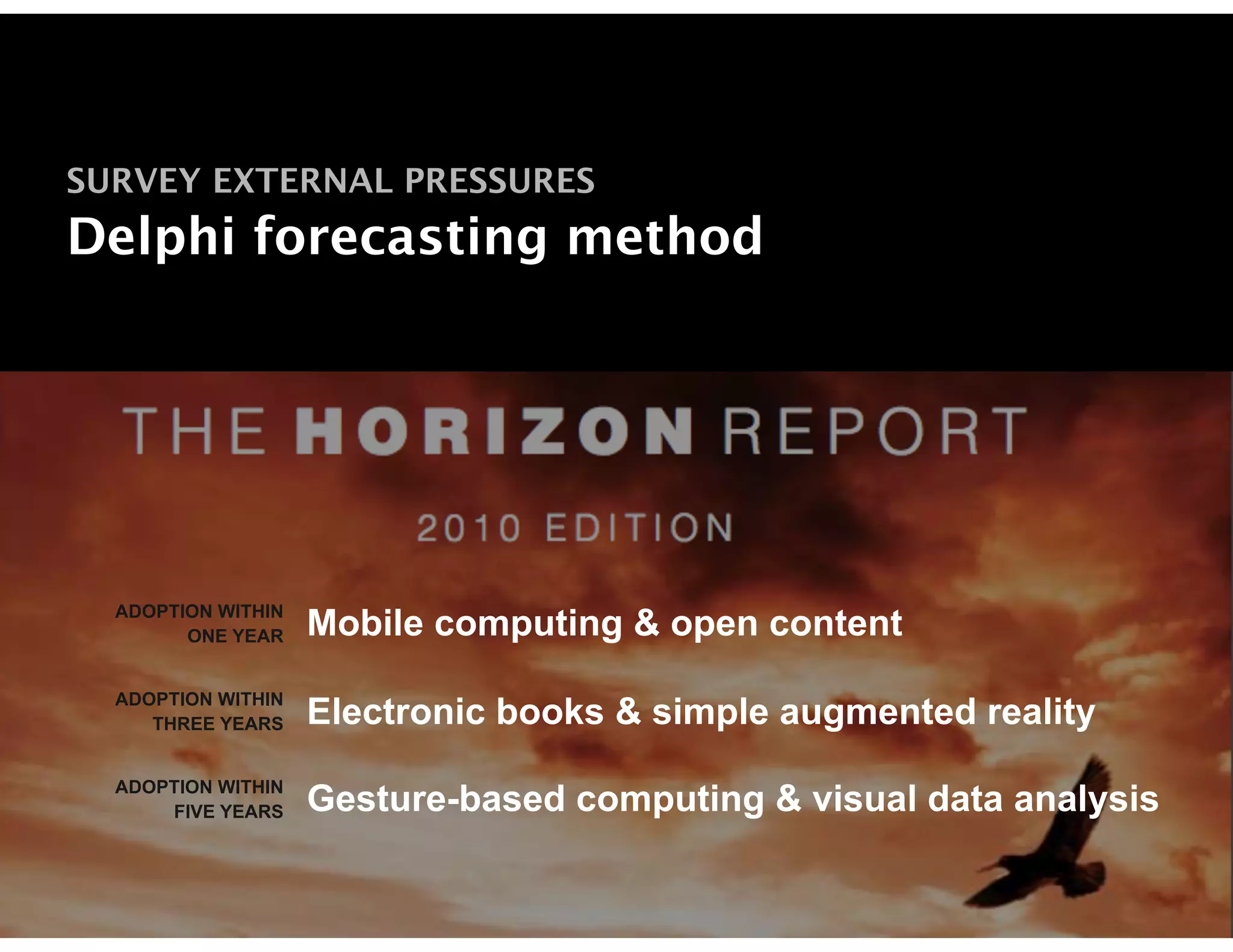 SURVEY EXTERNAL PRESSURES
Delphi forecasting method

THE HORIZON REPORT

2010 EDITION

ADOPTION WITHIN ONE YEAR
Mobile computing & open content

ADOPTION WITHIN THREE YEARS
Electronic books & simple augmented reality

ADOPTION WITHIN FIVE YEARS
Gesture-based computing & visual data analysis